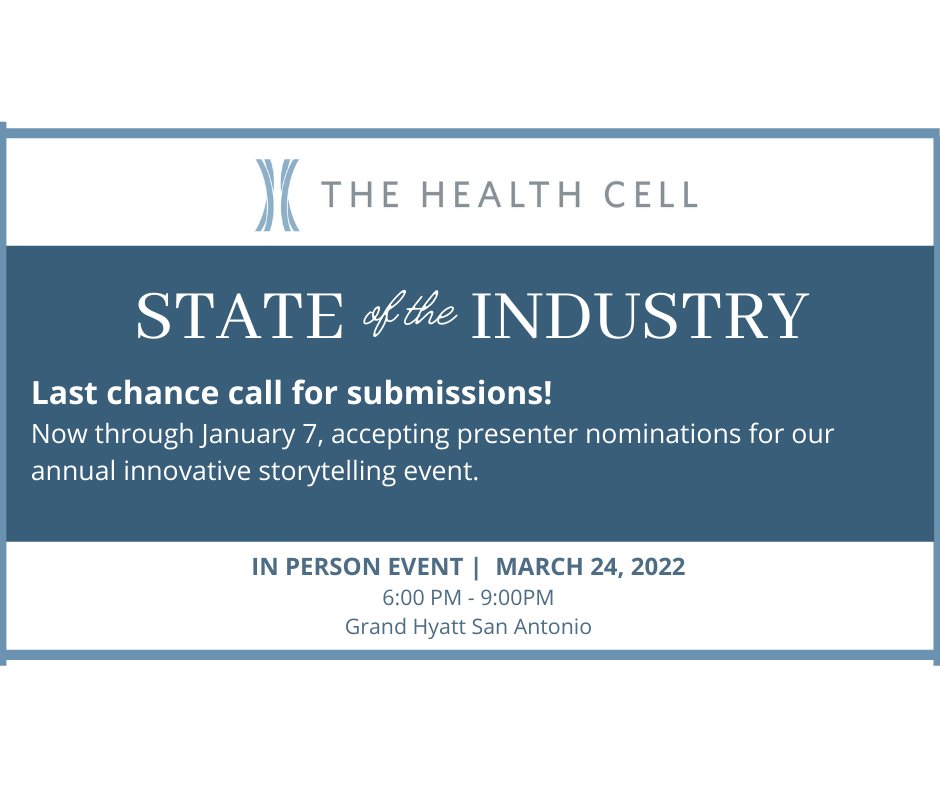 THE HEALTH CELL

STATE of the INDUSTRY

Last chance call for submissions!
Now through January 7, accepting presenter nominations for our annual innovative storytelling event.

IN PERSON EVENT | MARCH 24, 2022
6:00 PM - 9:00PM
Grand Hyatt San Antonio